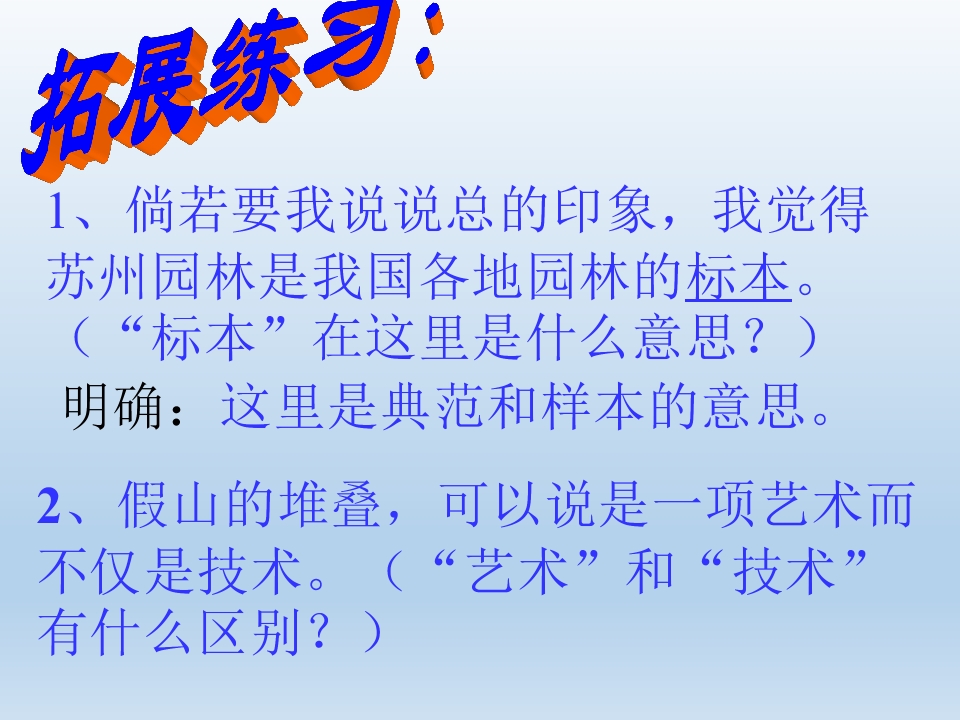 拓展练习：

1、倘若要我说说总的印象，我觉得苏州园林是我国各地园林的标本。（“标本”在这里是什么意思？）

明确：这里是典范和样本的意思。

2、假山的堆叠，可以说是一项艺术而不仅是技术。（“艺术”和“技术”有什么区别？）